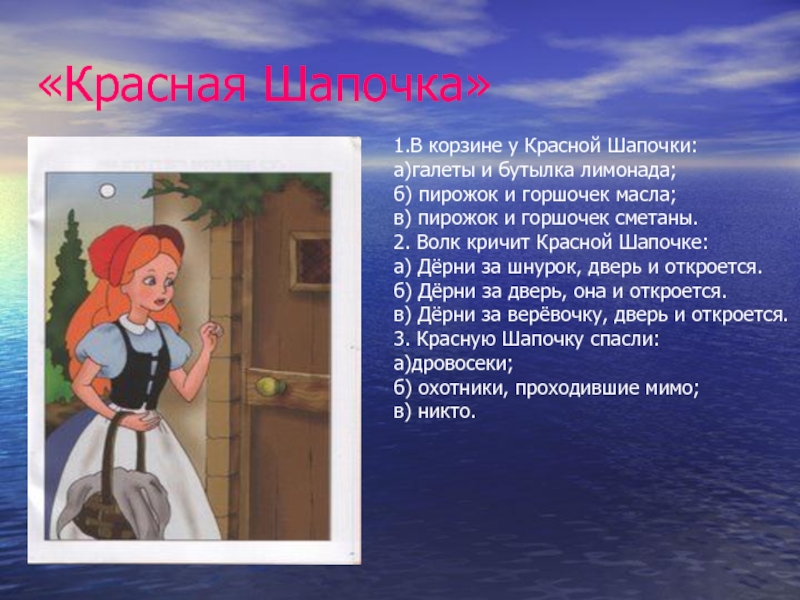 «Красная Шапочка»

1.В корзине у Красной Шапочки:
а)галеты и бутылка лимонада;
б) пирожок и горшочек масла;
в) пирожок и горшочек сметаны.
2. Волк кричит Красной Шапочке:
а) Дёрни за шнурок, дверь и откроется.
б) Дёрни за дверь, она и откроется.
в) Дёрни за верёвочку, дверь и откроется.
3. Красную Шапочку спасли:
а)дровосеки;
б) охотники, проходившие мимо;
в) никто.